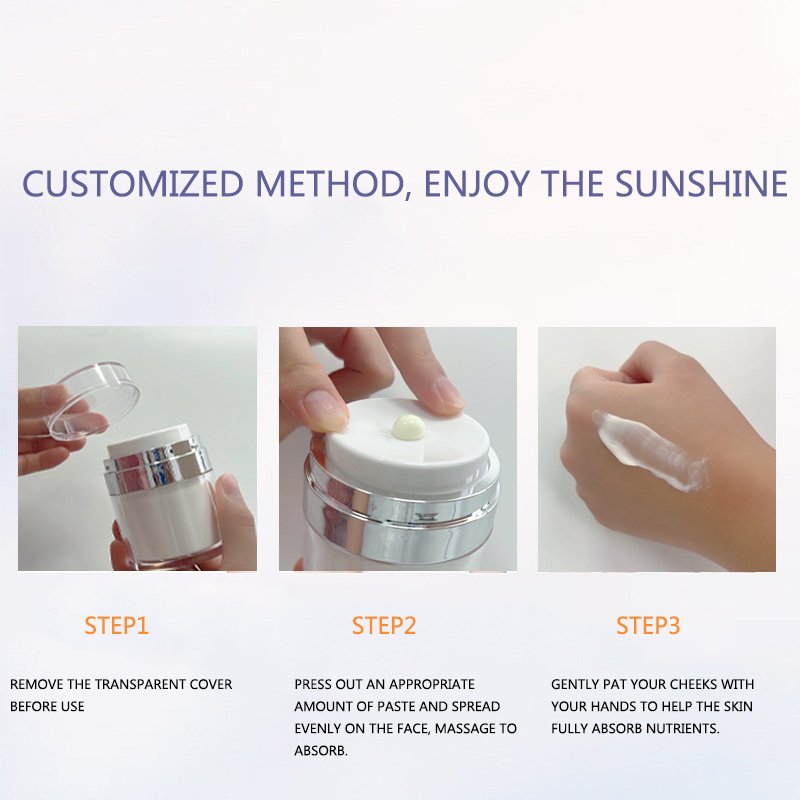 CUSTOMIZED METHOD, ENJOY THE SUNSHINE

STEP1

REMOVE THE TRANSPARENT COVER BEFORE USE

STEP2

PRESS OUT AN APPROPRIATE AMOUNT OF PASTE AND SPREAD EVENLY ON THE FACE, MASSAGE TO ABSORB.

STEP3

GENTLY PAT YOUR CHEEKS WITH YOUR HANDS TO HELP THE SKIN FULLY ABSORB NUTRIENTS.